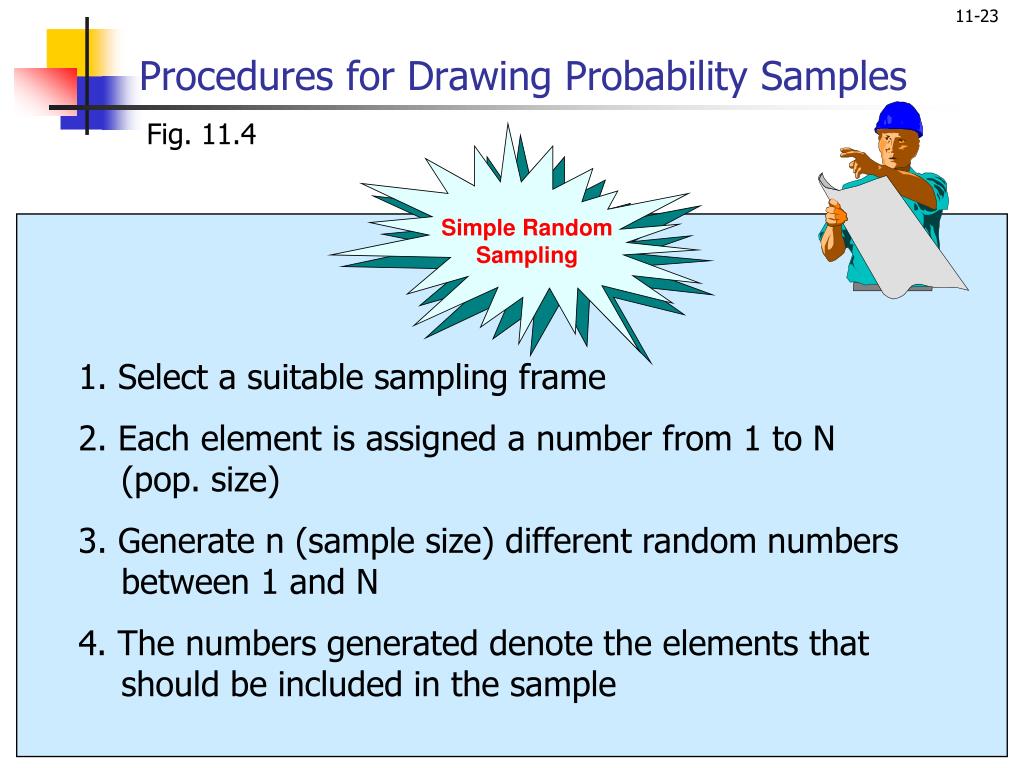 11-23

Procedures for Drawing Probability Samples

Fig. 11.4

Simple Random Sampling

1. Select a suitable sampling frame

2. Each element is assigned a number from 1 to N (pop. size)

3. Generate n (sample size) different random numbers between 1 and N

4. The numbers generated denote the elements that should be included in the sample